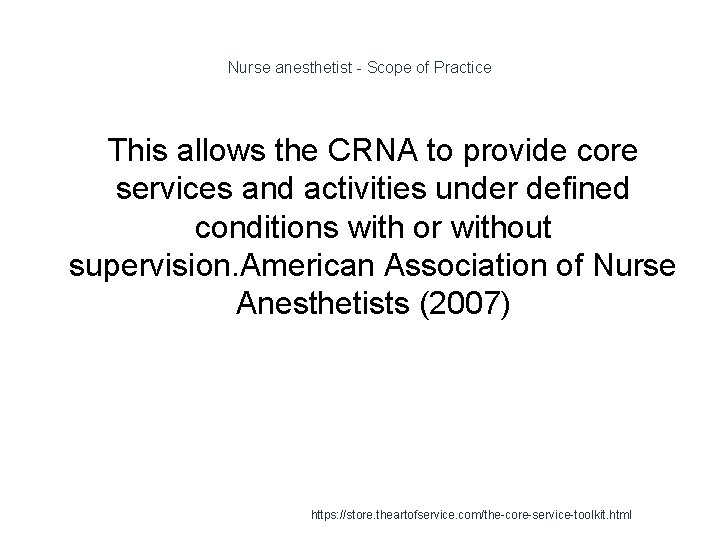 Nurse anesthetist - Scope of Practice

This allows the CRNA to provide core services and activities under defined conditions with or without supervision.American Association of Nurse Anesthetists (2007)

https://store.theartofservice.com/the-core-service-toolkit.html